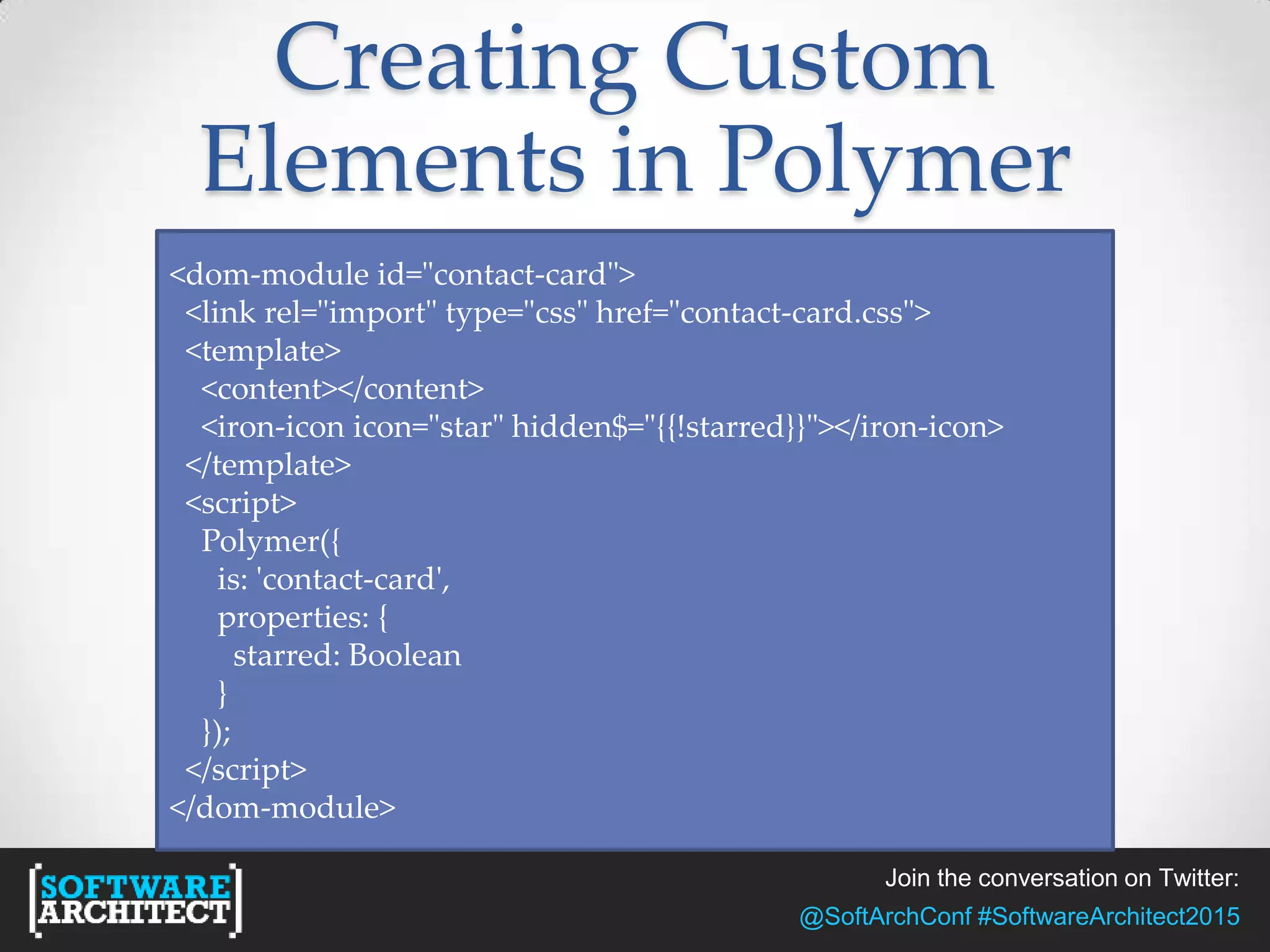 Creating Custom Elements in Polymer

<dom-module id="contact-card">
  <link rel="import" type="css" href="contact-card.css">
  <template>
    <content></content>
    <iron-icon icon="star" hidden$="{{!starred}}"></iron-icon>
  </template>
  <script>
    Polymer({
      is: 'contact-card',
      properties: {
        starred: Boolean
      }
    });
  </script>
</dom-module>

SOFTWARE ARCHITECT

Join the conversation on Twitter:
@SoftArchConf #SoftwareArchitect2015